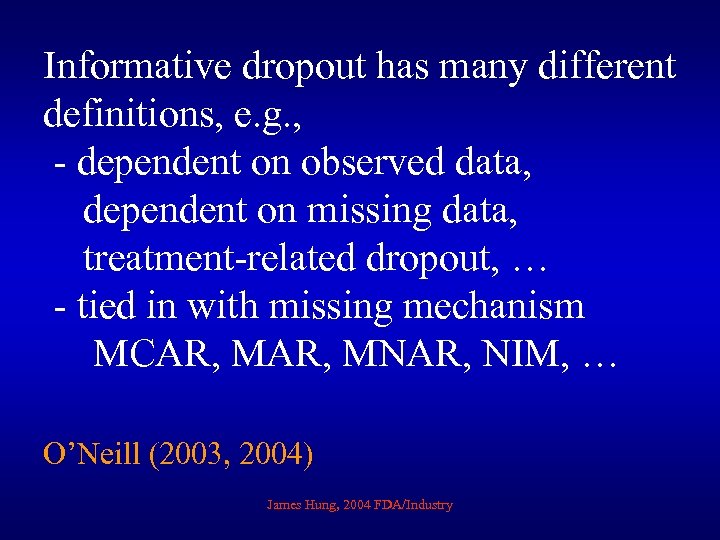 Informative dropout has many different definitions, e.g.,
- dependent on observed data,
dependent on missing data,
treatment-related dropout, …
- tied in with missing mechanism
MCAR, MAR, MNAR, NIM, …

O’Neill (2003, 2004)

James Hung, 2004 FDA/Industry